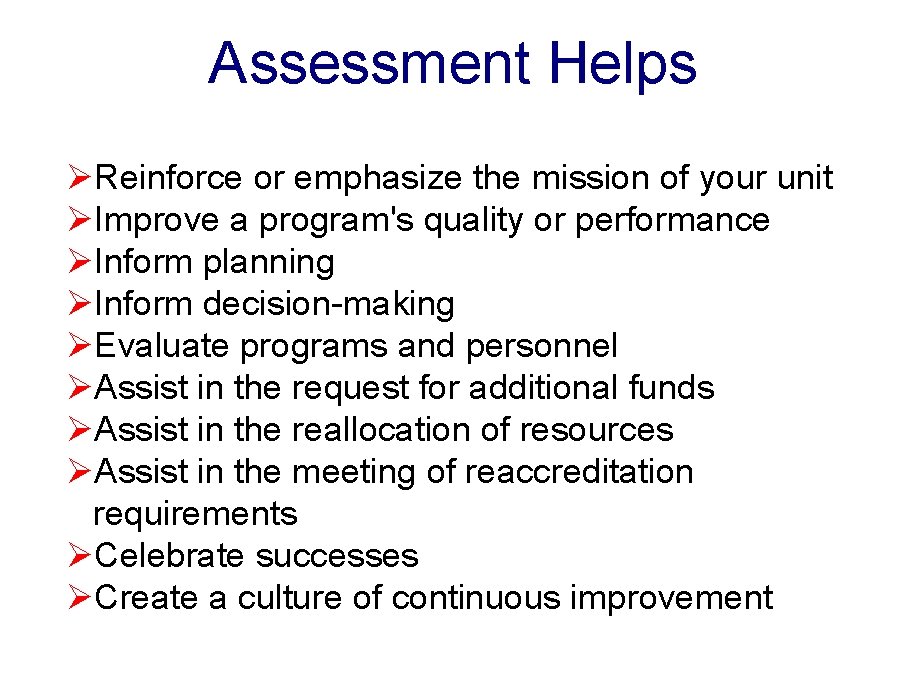 Assessment Helps

➢Reinforce or emphasize the mission of your unit
➢Improve a program's quality or performance
➢Inform planning
➢Inform decision-making
➢Evaluate programs and personnel
➢Assist in the request for additional funds
➢Assist in the reallocation of resources
➢Assist in the meeting of reaccreditation requirements
➢Celebrate successes
➢Create a culture of continuous improvement